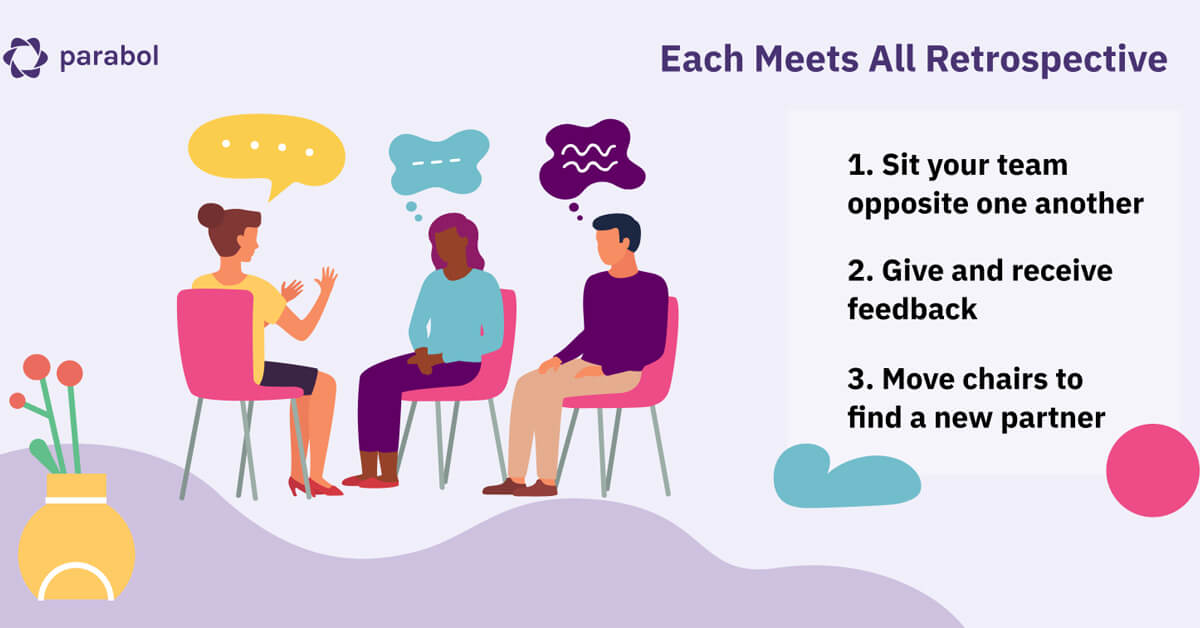 parabol

Each Meets All Retrospective

1. Sit your team opposite one another

2. Give and receive feedback

3. Move chairs to find a new partner